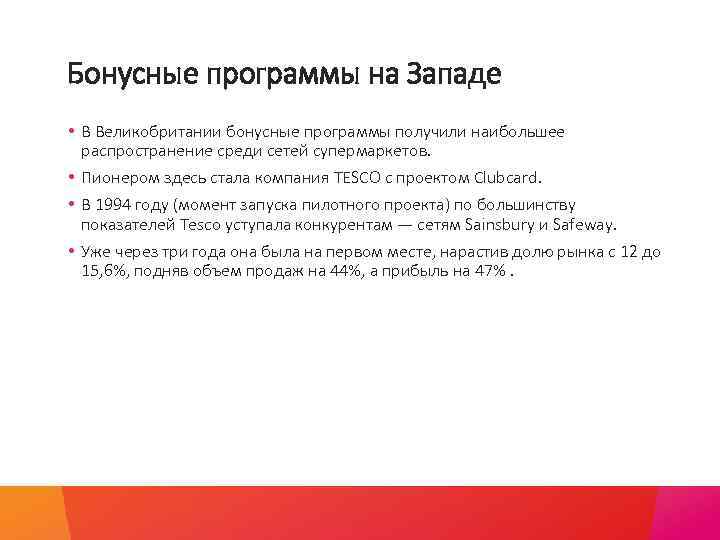 Бонусные программы на Западе

• В Великобритании бонусные программы получили наибольшее распространение среди сетей супермаркетов.

• Пионером здесь стала компания TESCO с проектом Clubcard.

• В 1994 году (момент запуска пилотного проекта) по большинству показателей Tesco уступала конкурентам — сетям Sainsbury и Safeway.

• Уже через три года она была на первом месте, нарастив долю рынка с 12 до 15,6%, подняв объем продаж на 44%, а прибыль на 47% .